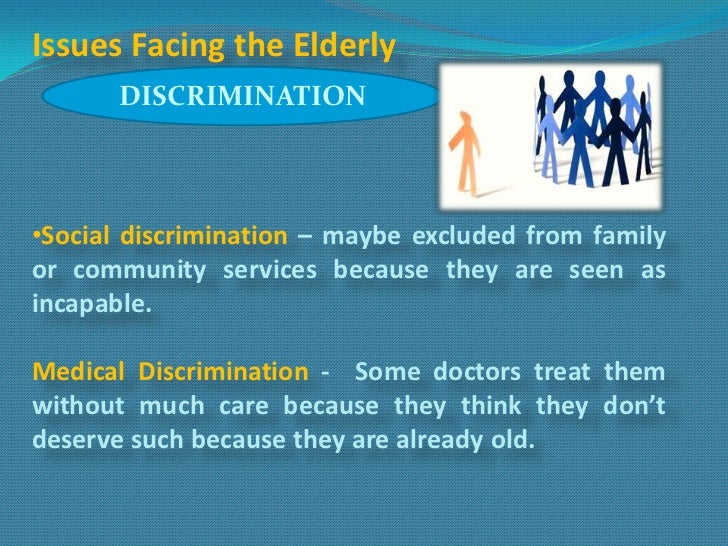 Issues Facing the Elderly

DISCRIMINATION

•Social discrimination – maybe excluded from family or community services because they are seen as incapable.

Medical Discrimination - Some doctors treat them without much care because they think they don't deserve such because they are already old.